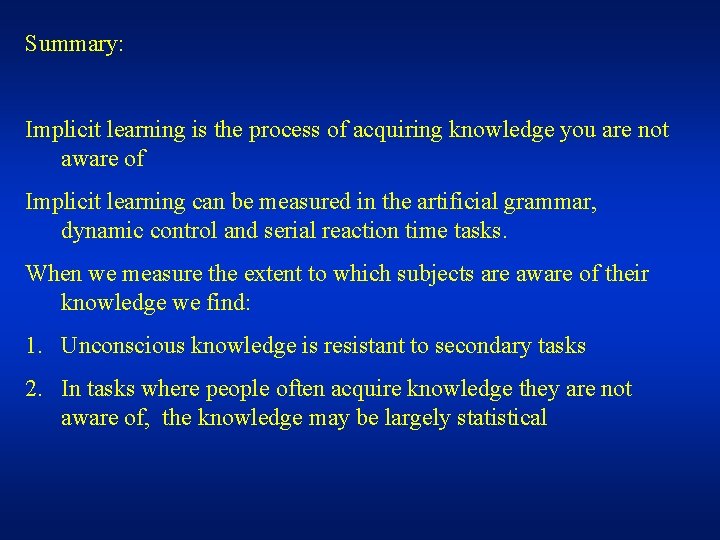 Summary:

Implicit learning is the process of acquiring knowledge you are not aware of

Implicit learning can be measured in the artificial grammar, dynamic control and serial reaction time tasks.

When we measure the extent to which subjects are aware of their knowledge we find:

1. Unconscious knowledge is resistant to secondary tasks

2. In tasks where people often acquire knowledge they are not aware of, the knowledge may be largely statistical